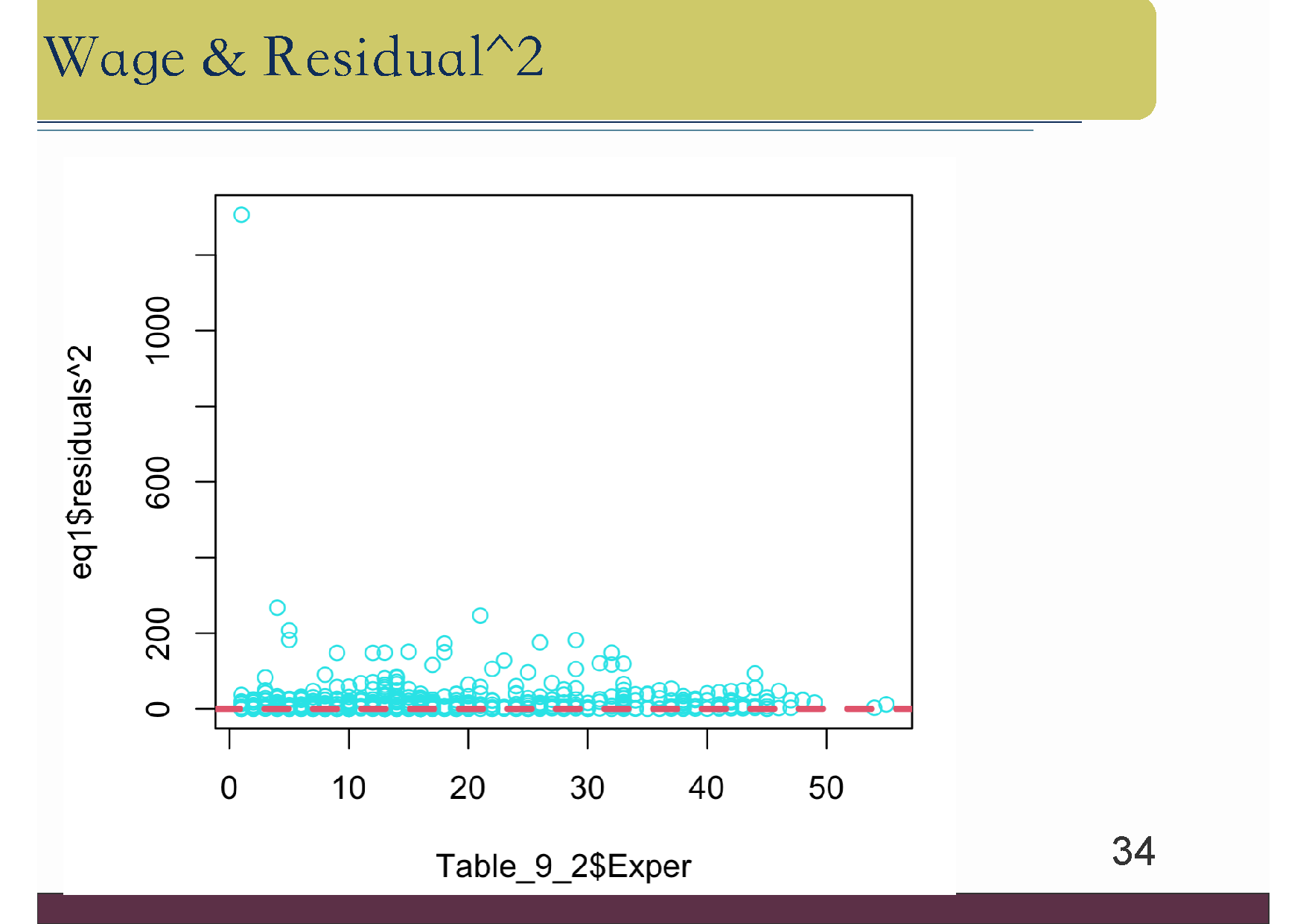 Wage & Residual^2

eq1$residuals^2

0
200
600
1000

0
10
20
30
40
50

Table_9_2$Exper

34